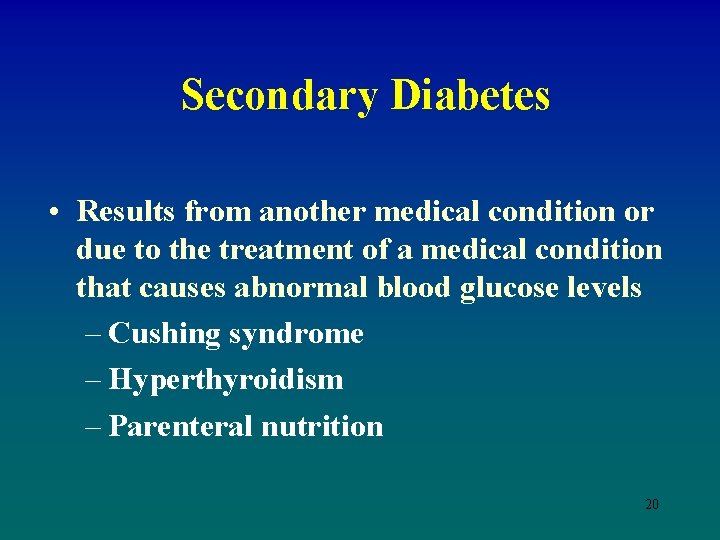 Secondary Diabetes

• Results from another medical condition or due to the treatment of a medical condition that causes abnormal blood glucose levels

– Cushing syndrome

– Hyperthyroidism

– Parenteral nutrition

20